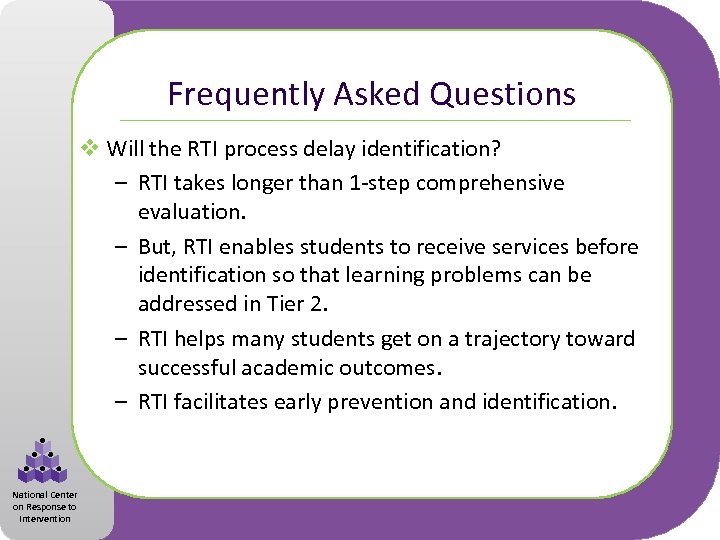 Frequently Asked Questions

❖ Will the RTI process delay identification?

– RTI takes longer than 1-step comprehensive evaluation.

– But, RTI enables students to receive services before identification so that learning problems can be addressed in Tier 2.

– RTI helps many students get on a trajectory toward successful academic outcomes.

– RTI facilitates early prevention and identification.

National Center on Response to Intervention